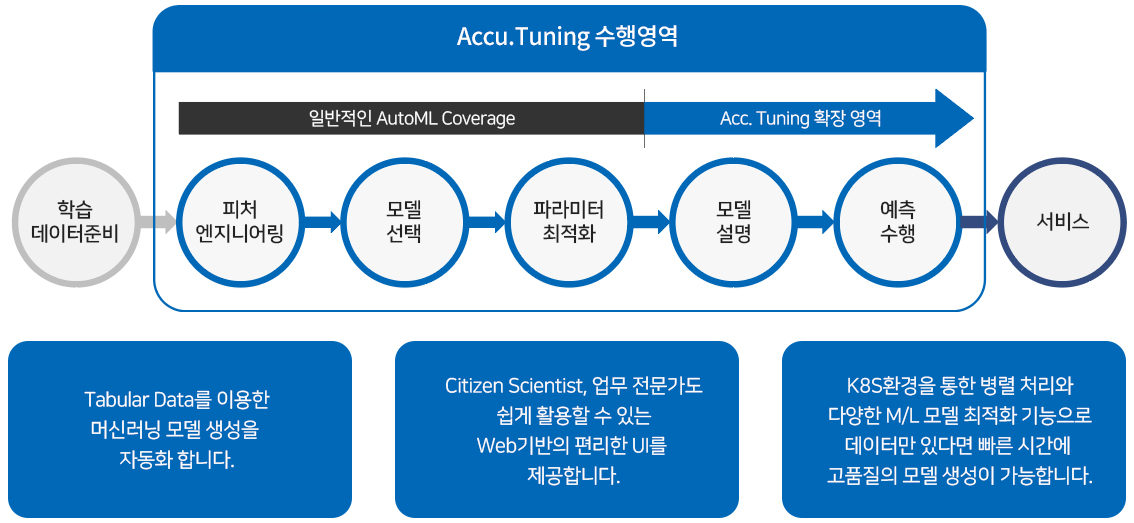 Accu.Tuning 수행영역

일반적인 AutoML Coverage

Acc. Tuning 확장 영역

학습
데이터준비

피처
엔지니어링

모델
선택

파라미터
최적화

모델
설명

예측
수행

서비스

Tabular Data를 이용한 머신러닝 모델 생성을 자동화 합니다.

Citizen Scientist, 업무 전문가도 쉽게 활용할 수 있는 Web기반의 편리한 UI를 제공합니다.

K8S환경을 통한 병렬 처리와 다양한 M/L 모델 최적화 기능으로 데이터만 있다면 빠른 시간에 고품질의 모델 생성이 가능합니다.